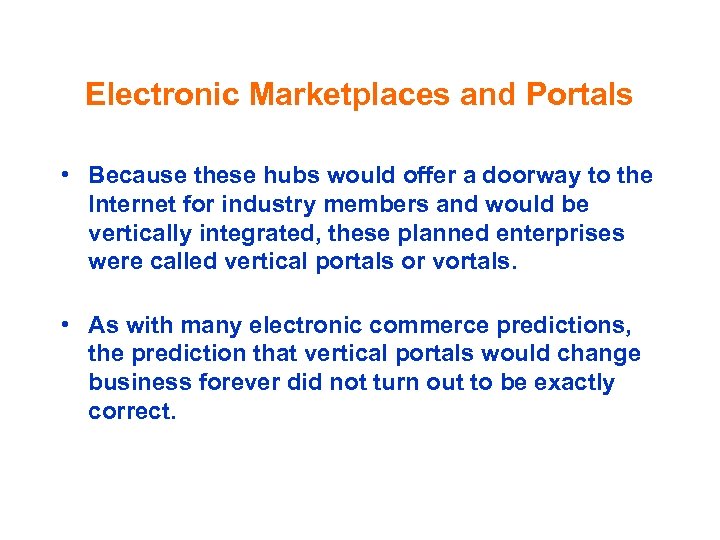 Electronic Marketplaces and Portals

• Because these hubs would offer a doorway to the Internet for industry members and would be vertically integrated, these planned enterprises were called vertical portals or vortals.

• As with many electronic commerce predictions, the prediction that vertical portals would change business forever did not turn out to be exactly correct.